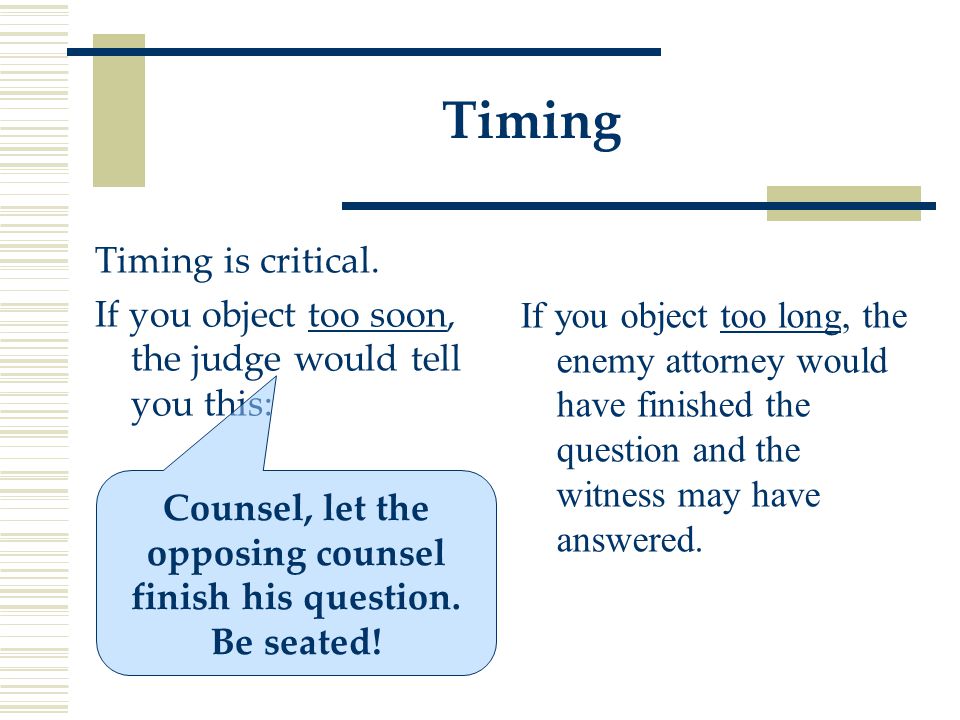 Timing

Timing is critical.

If you object too soon, the judge would tell you this:

Counsel, let the opposing counsel finish his question. Be seated!

If you object too long, the enemy attorney would have finished the question and the witness may have answered.